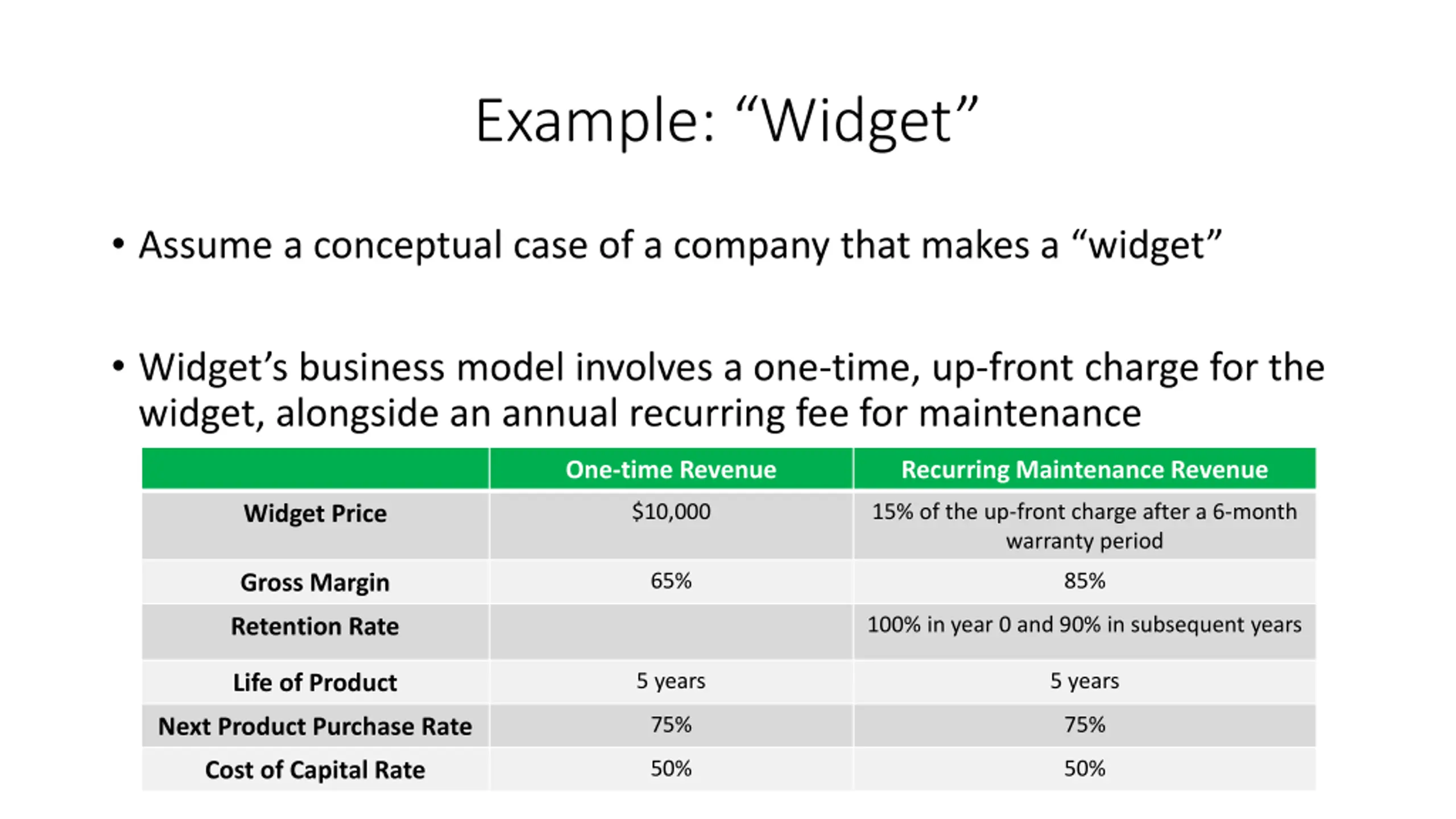 Example: “Widget”

• Assume a conceptual case of a company that makes a “widget”

• Widget’s business model involves a one-time, up-front charge for the widget, alongside an annual recurring fee for maintenance

| | One-time Revenue | Recurring Maintenance Revenue |
|---|---|---|
| Widget Price | \$10,000 | 15% of the up-front charge after a 6-month warranty period |
| Gross Margin | 65% | 85% |
| Retention Rate | | 100% in year 0 and 90% in subsequent years |
| Life of Product | 5 years | 5 years |
| Next Product Purchase Rate | 75% | 75% |
| Cost of Capital Rate | 50% | 50% |